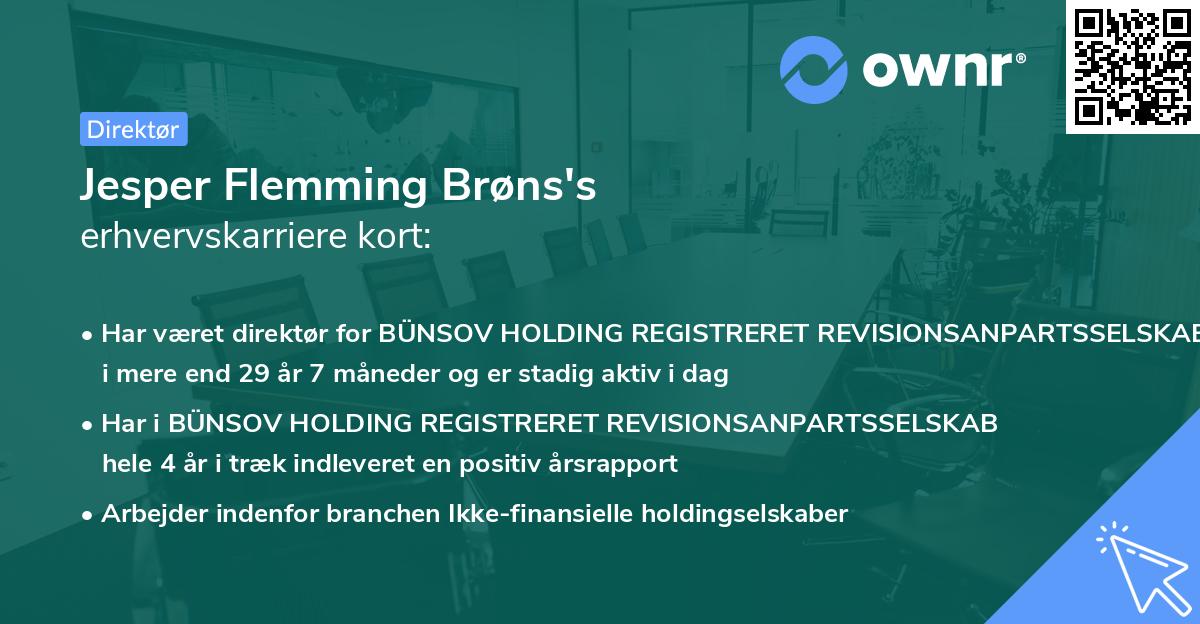 ownr®

Direktør

Jesper Flemming Brøns's
erhvervskarriere kort:

• Har været direktør for BÜNSOV HOLDING REGISTRERET REVISIONSANPARTSSELSKAB i mere end 29 år 7 måneder og er stadig aktiv i dag

• Har i BÜNSOV HOLDING REGISTRERET REVISIONSANPARTSSELSKAB hele 4 år i træk indleveret en positiv årsrapport

• Arbejder indenfor branchen Ikke-finansielle holdingselskaber